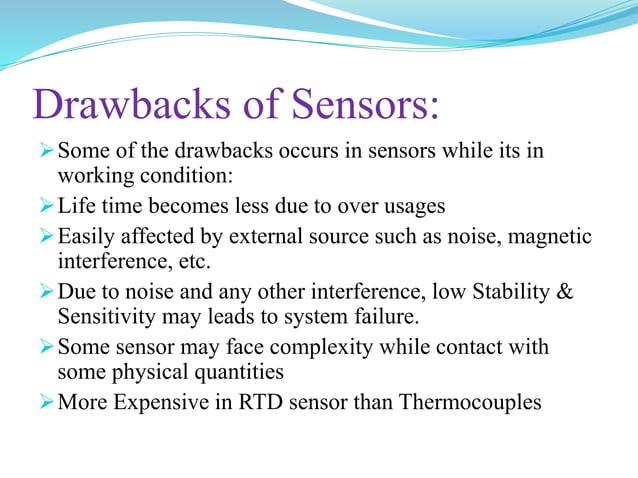 Drawbacks of Sensors:

➢ Some of the drawbacks occurs in sensors while its in working condition:

➢ Life time becomes less due to over usages

➢ Easily affected by external source such as noise, magnetic interference, etc.

➢ Due to noise and any other interference, low Stability & Sensitivity may leads to system failure.

➢ Some sensor may face complexity while contact with some physical quantities

➢ More Expensive in RTD sensor than Thermocouples